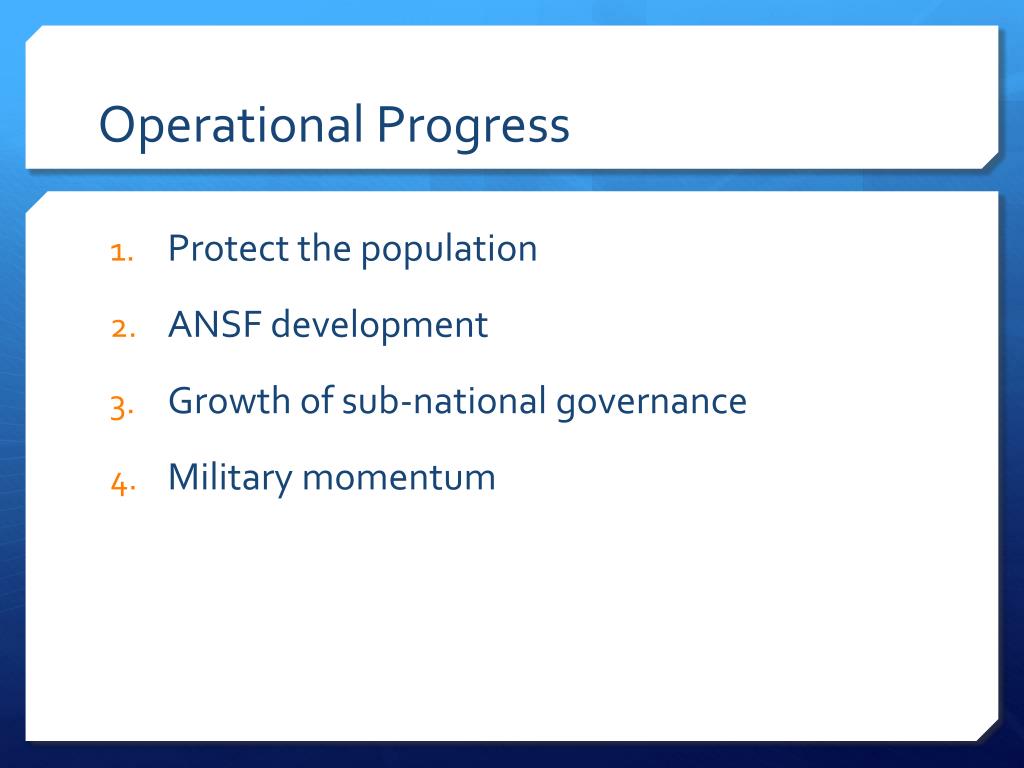 Operational Progress

1. Protect the population
2. ANSF development
3. Growth of sub-national governance
4. Military momentum